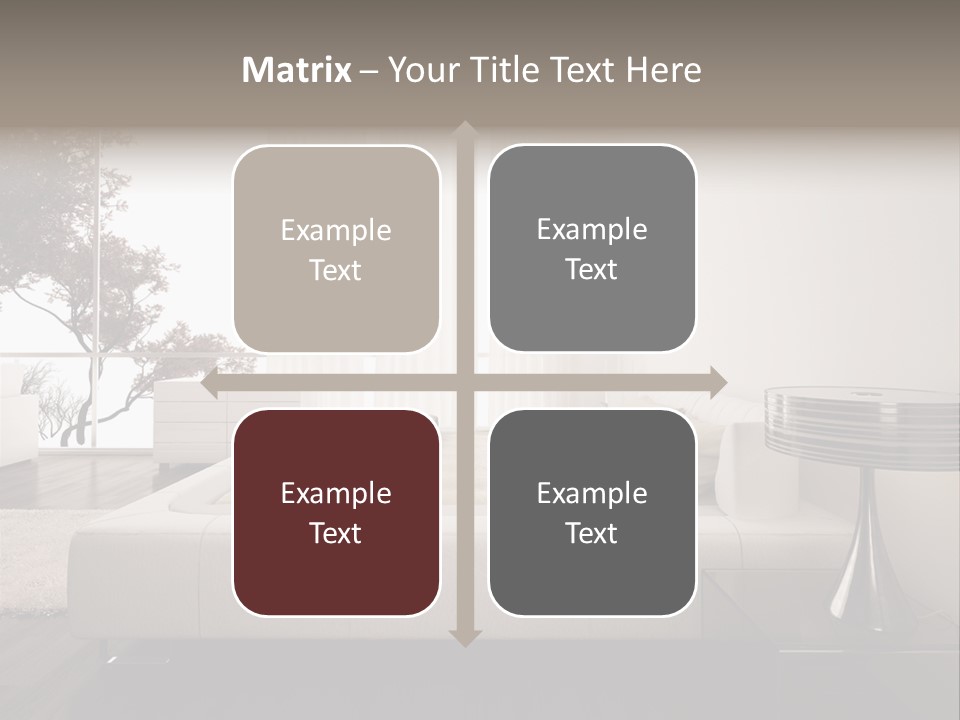 Matrix – Your Title Text Here

Example Text

Example Text

Example Text

Example Text